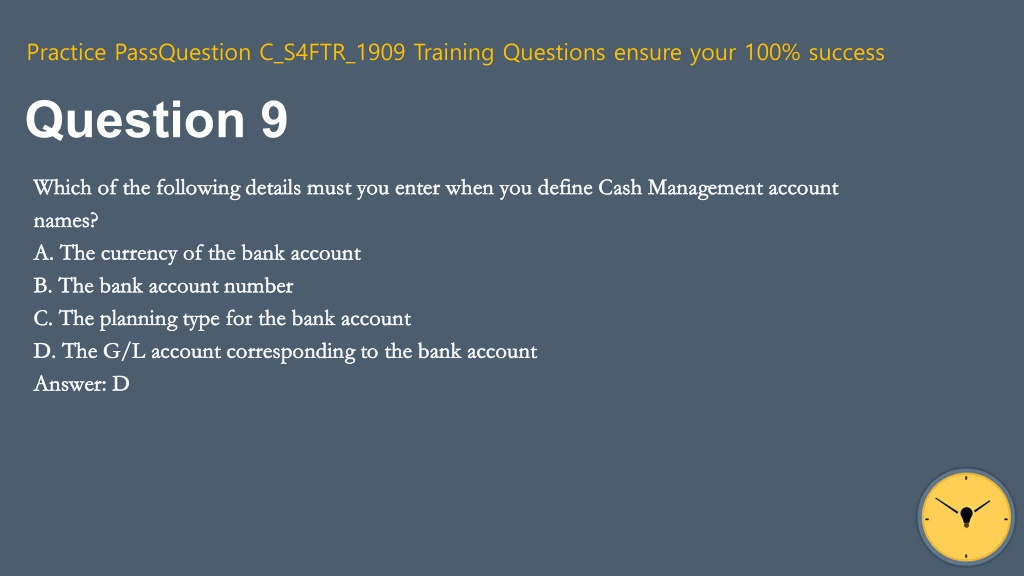 Practice PassQuestion C_S4FTR_1909 Training Questions ensure your 100% success

Question 9

Which of the following details must you enter when you define Cash Management account names?
A. The currency of the bank account
B. The bank account number
C. The planning type for the bank account
D. The G/L account corresponding to the bank account
Answer: D